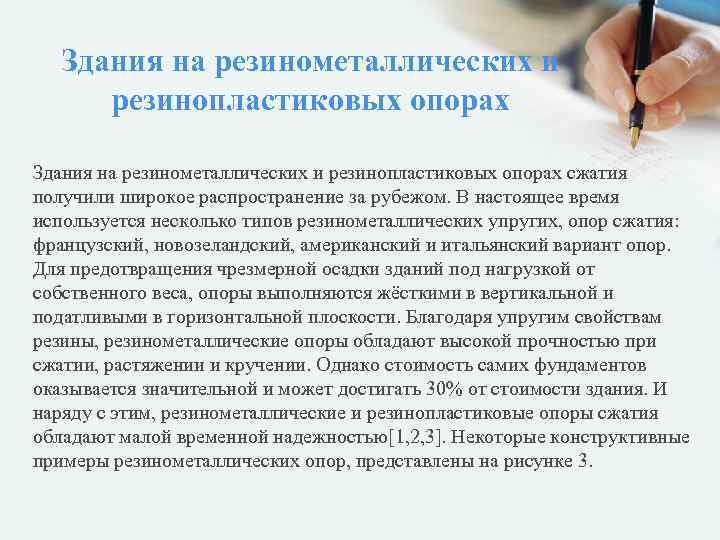 Здания на резинометаллических и резинопластиковых опорах

Здания на резинометаллических и резинопластиковых опорах сжатия получили широкое распространение за рубежом. В настоящее время используется несколько типов резинометаллических упругих, опор сжатия: французский, новозеландский, американский и итальянский вариант опор. Для предотвращения чрезмерной осадки зданий под нагрузкой от собственного веса, опоры выполняются жёсткими в вертикальной и податливыми в горизонтальной плоскости. Благодаря упругим свойствам резины, резинометаллические опоры обладают высокой прочностью при сжатии, растяжении и кручении. Однако стоимость самих фундаментов оказывается значительной и может достигать 30% от стоимости здания. И наряду с этим, резинометаллические и резинопластиковые опоры сжатия обладают малой временной надежностью[1,2,3]. Некоторые конструктивные примеры резинометаллических опор, представлены на рисунке 3.